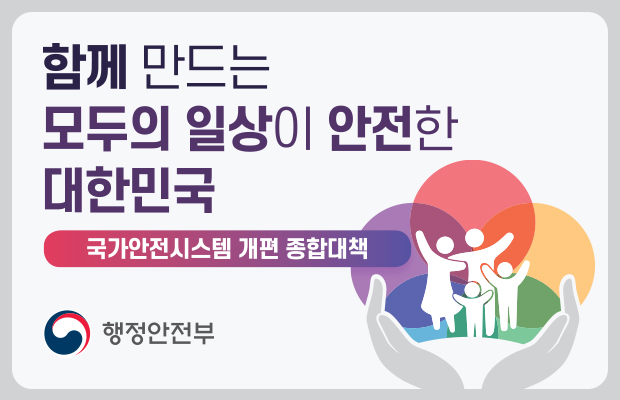 함께 만드는
모두의 일상이 안전한
대한민국

국가안전시스템 개편 종합대책

행정안전부